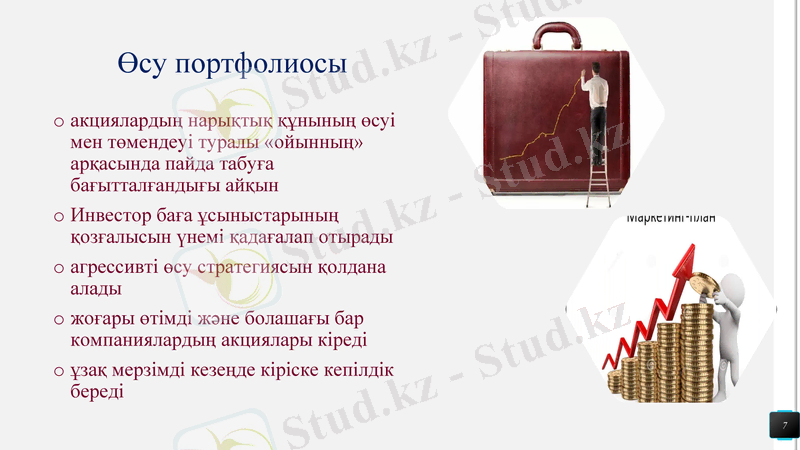 Өсу портфолиосы

o акциялардың нарықтық құнының өсуі мен төмендеуі туралы «ойынның» арқасында пайда табуға бағытталғандығы айқын

o Инвестор баға ұсыныстарының қозғалысын үнемі қадағалап отырады

o агрессивті өсу стратегиясын қолдана алады

o жоғары өтімді және болашағы бар компаниялардың акциялары кіреді

o ұзақ мерзімді кезеңде кіріске кепілдік береді

Маркетинг-план

Stud.kz - Stud.kz

7